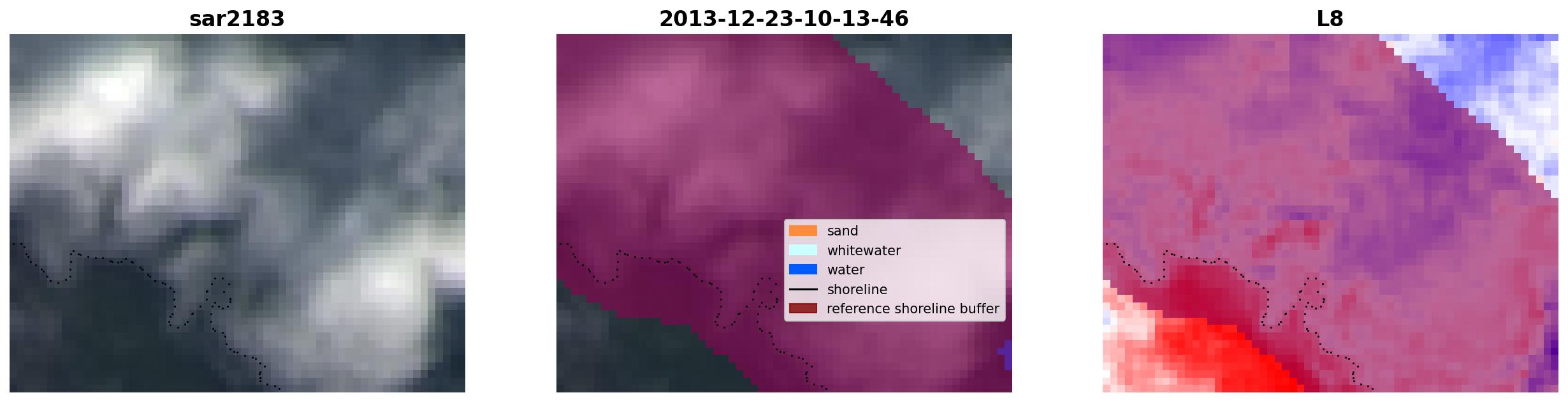 sar2183

2013-12-23-10-13-46

sand
whitewater
water
shoreline
reference shoreline buffer

L8